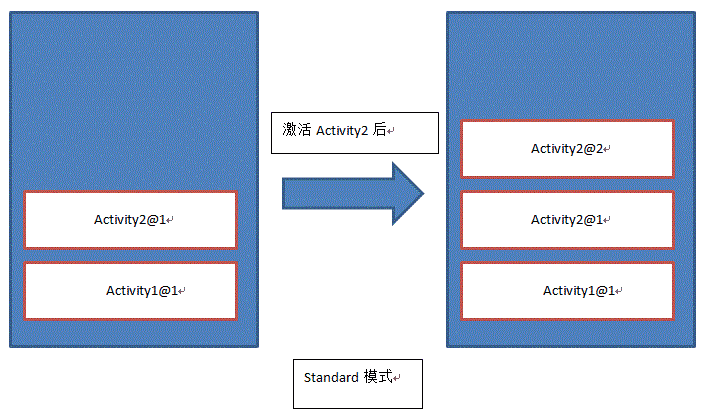 Activity2@1

Activity1@1

激活 Activity2 后

Activity2@2

Activity2@1

Activity1@1

Standard 模式